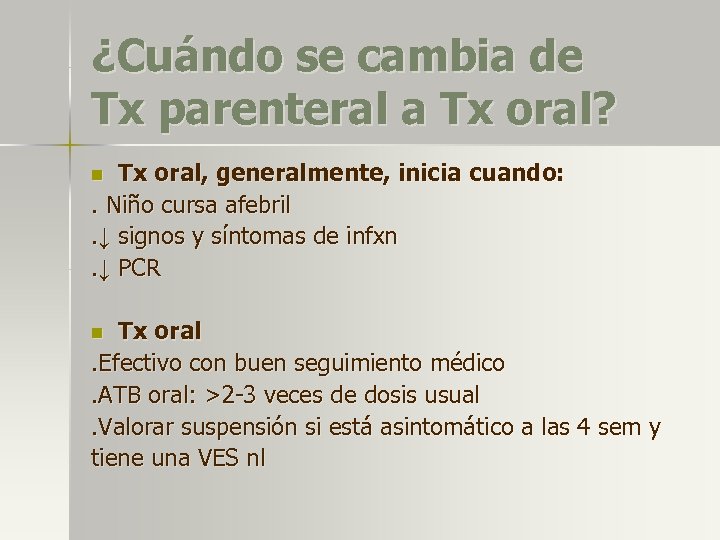 ¿Cuándo se cambia de Tx parenteral a Tx oral?

Tx oral, generalmente, inicia cuando:
. Niño cursa afebril
.↓ signos y síntomas de infxn
.↓ PCR

Tx oral
.Efectivo con buen seguimiento médico
.ATB oral: >2-3 veces de dosis usual
.Valorar suspensión si está asintomático a las 4 sem y tiene una VES nl